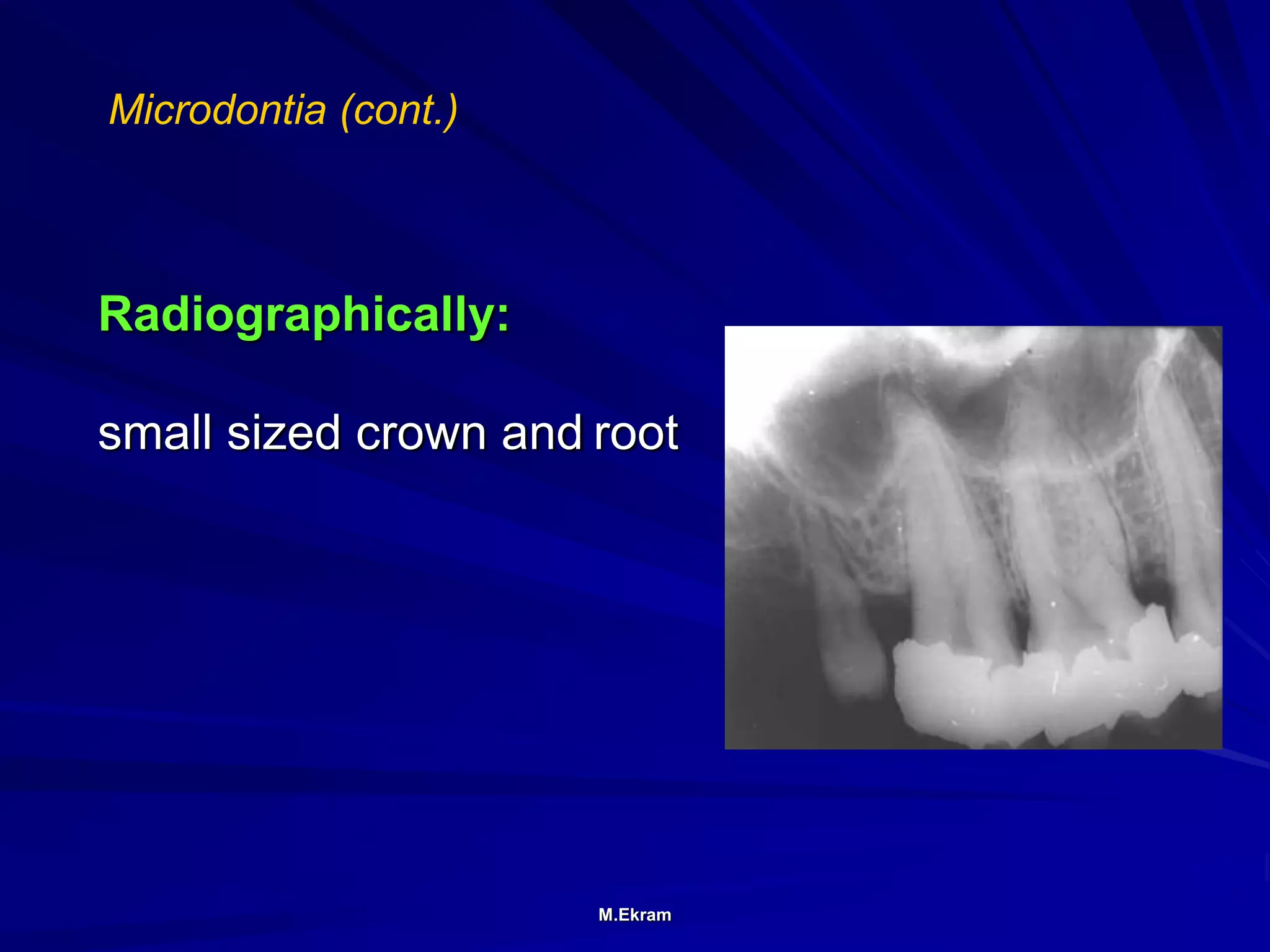 Microdontia (cont.)

Radiographically:

small sized crown and root

M.Ekram